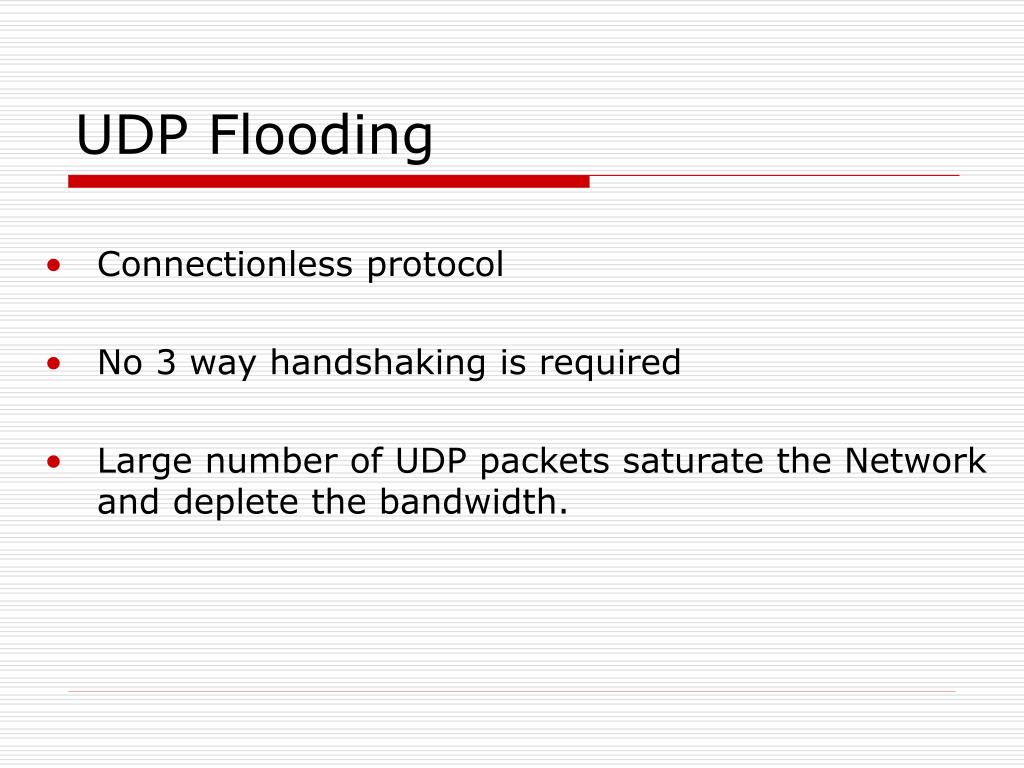 UDP Flooding

• Connectionless protocol

• No 3 way handshaking is required

• Large number of UDP packets saturate the Network and deplete the bandwidth.